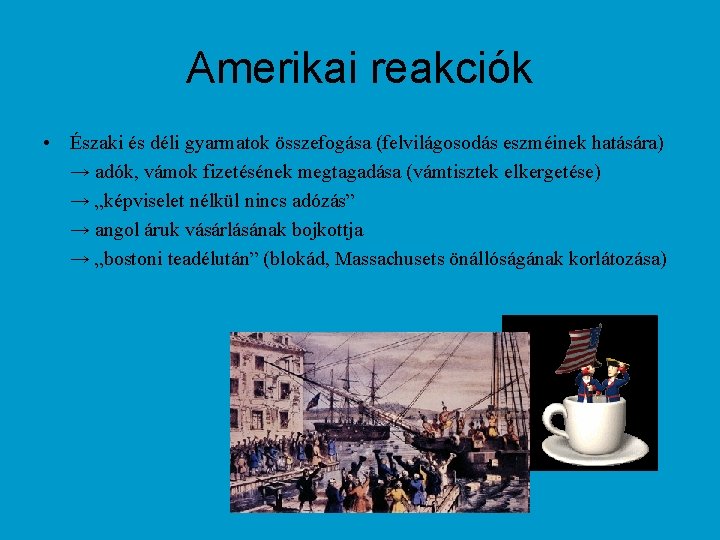 Amerikai reakciók

• Északi és déli gyarmatok összefogása (felvilágosodás eszméinek hatására)
→ adók, vámok fizetésének megtagadása (vámtisztek elkergetése)
→ „képviselet nélkül nincs adózás”
→ angol áruk vásárlásának bojkottja
→ „bostoni teadélután” (blokád, Massachusets önállóságának korlátozása)